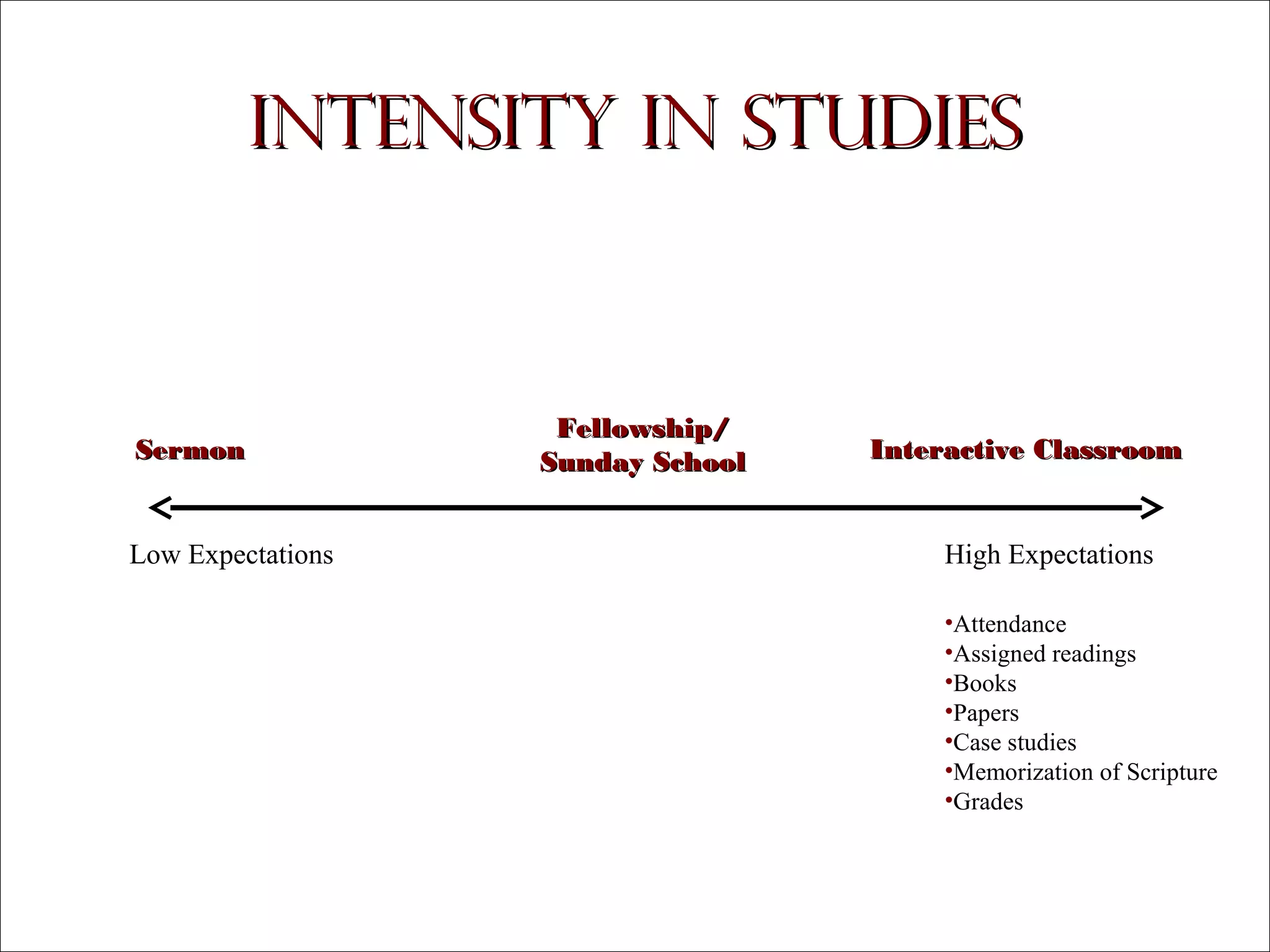 INTENSITY IN STUDIES

Sermon

Fellowship/
Sunday School

Interactive Classroom

Low Expectations

High Expectations

•Attendance
•Assigned readings
•Books
•Papers
•Case studies
•Memorization of Scripture
•Grades